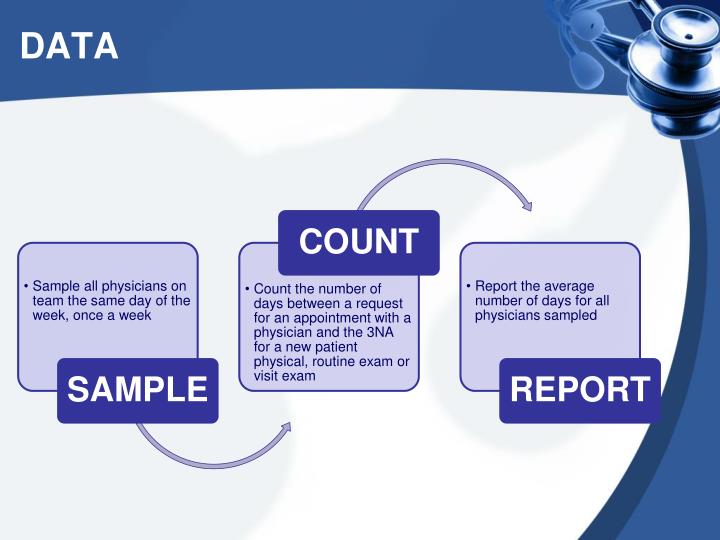 DATA

• Sample all physicians on team the same day of the week, once a week

SAMPLE

COUNT

• Count the number of days between a request for an appointment with a physician and the 3NA for a new patient physical, routine exam or visit exam

• Report the average number of days for all physicians sampled

REPORT